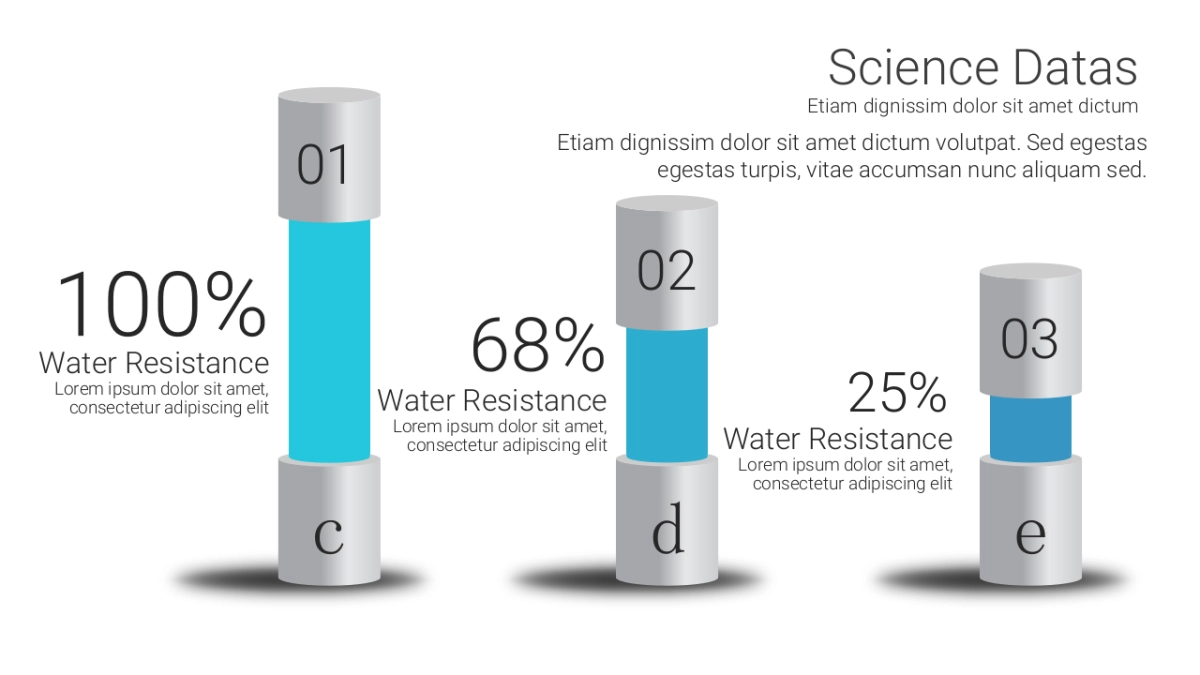 Science Datas
Etiam dignissim dolor sit amet dictum

Etiam dignissim dolor sit amet dictum volutpat. Sed egestas egestas turpis, vitae accumsan nunc aliquam sed.

01

100%
Water Resistance
Lorem ipsum dolor sit amet, consectetur adipiscing elit

c

02

68%
Water Resistance
Lorem ipsum dolor sit amet, consectetur adipiscing elit

d

03

25%
Water Resistance
Lorem ipsum dolor sit amet, consectetur adipiscing elit

e